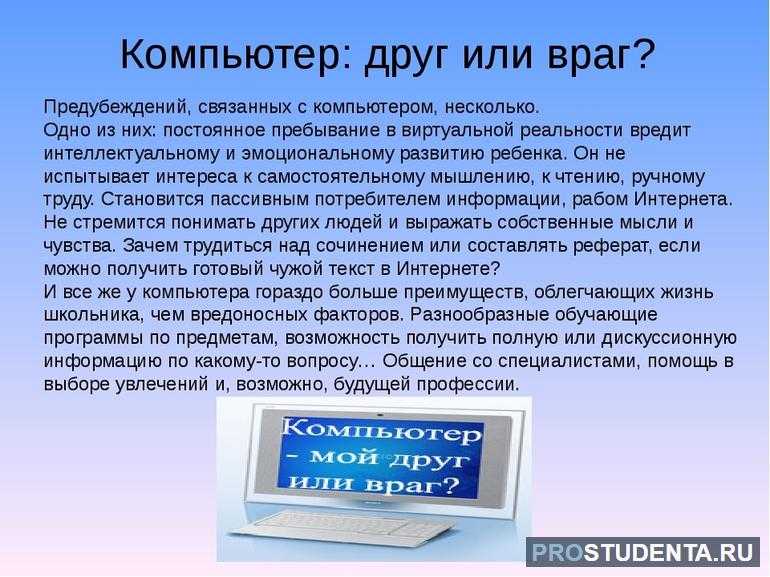 Компьютер: друг или враг?

Предубеждений, связанных с компьютером, несколько.
Одно из них: постоянное пребывание в виртуальной реальности вредит интеллектуальному и эмоциональному развитию ребенка. Он не испытывает интереса к самостоятельному мышлению, к чтению, ручному труду. Становится пассивным потребителем информации, рабом Интернета. Не стремится понимать других людей и выражать собственные мысли и чувства. Зачем трудиться над сочинением или составлять реферат, если можно получить готовый чужой текст в Интернете?
И все же у компьютера гораздо больше преимуществ, облегчающих жизнь школьника, чем вредоносных факторов. Разнообразные обучающие программы по предметам, возможность получить полную или дискуссионную информацию по какому-то вопросу… Общение со специалистами, помощь в выборе увлечений и, возможно, будущей профессии.

Компьютер - мой друг или враг?

PROSTUDENTA.RU